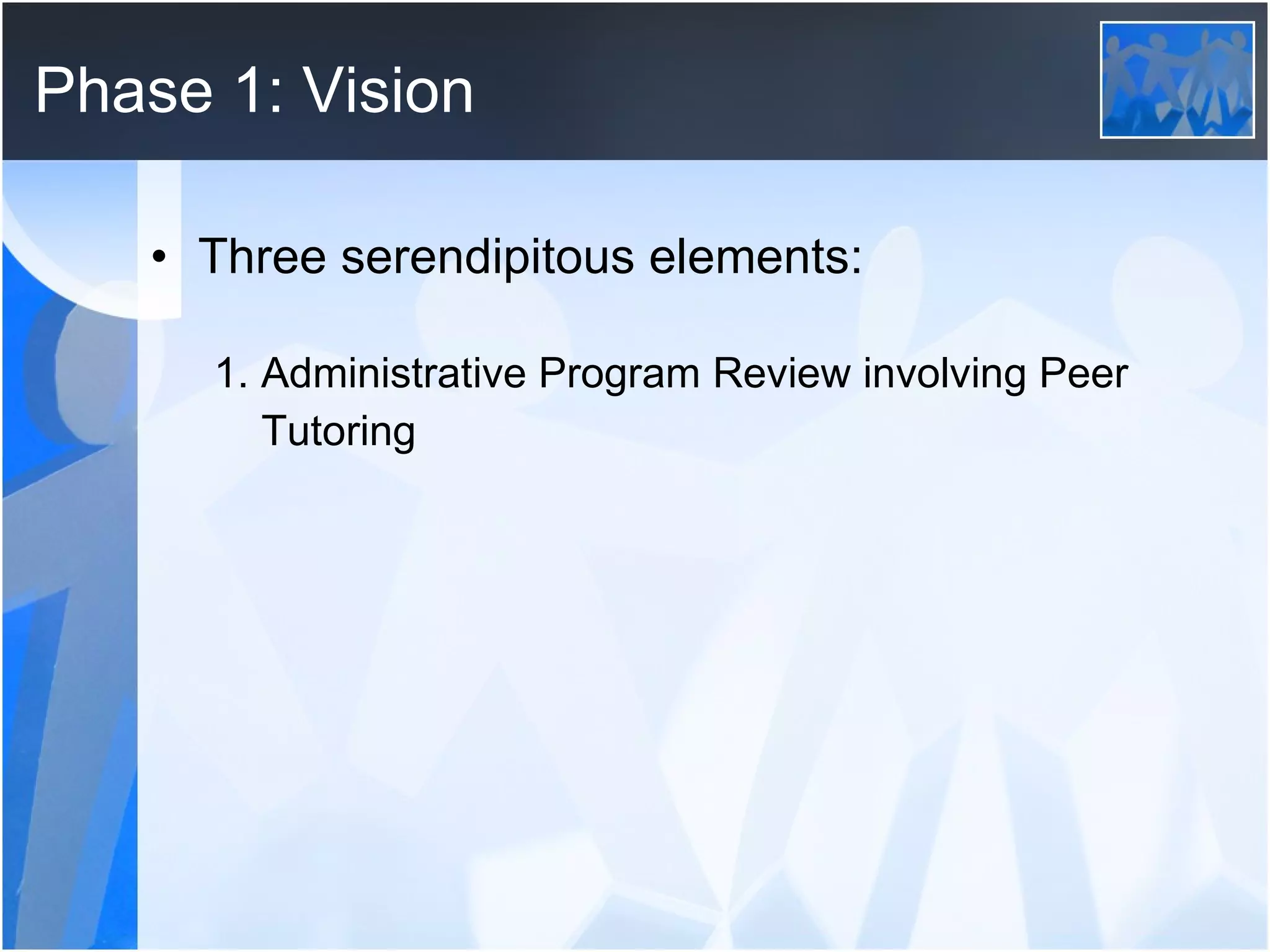 Phase 1: Vision

• Three serendipitous elements:

1. Administrative Program Review involving Peer Tutoring